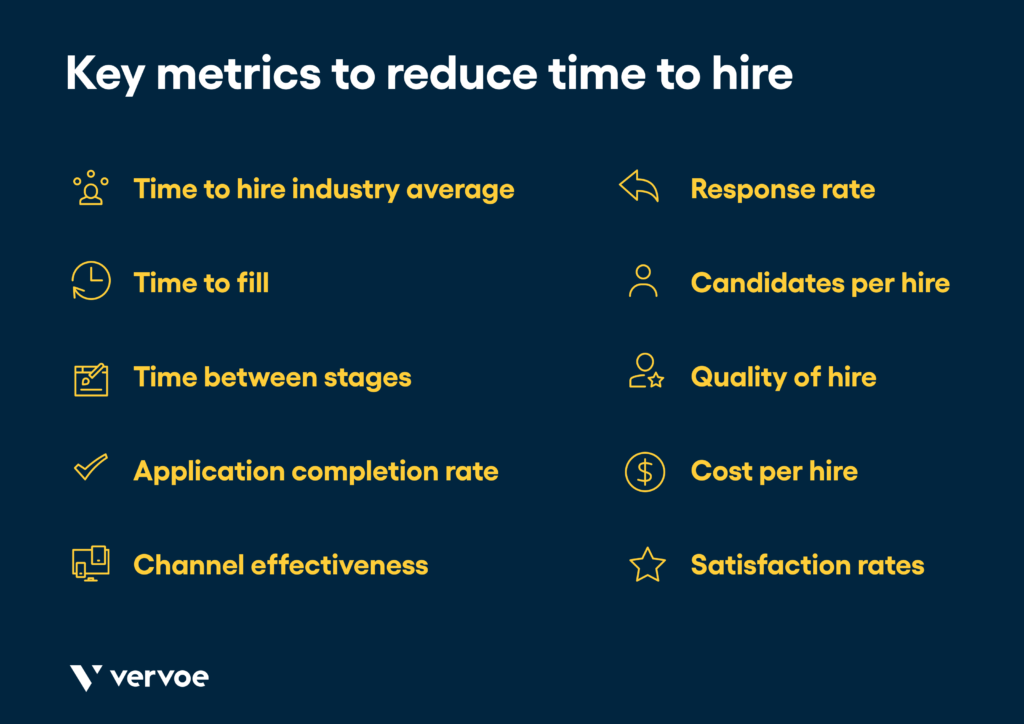 Key metrics to reduce time to hire

Time to hire industry average

Time to fill

Time between stages

Application completion rate

Channel effectiveness

Response rate

Candidates per hire

Quality of hire

Cost per hire

Satisfaction rates

vervoe